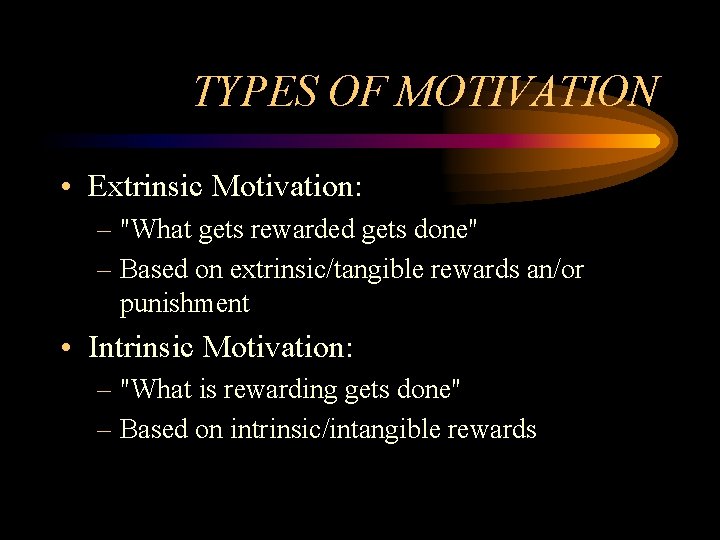 TYPES OF MOTIVATION

• Extrinsic Motivation:
– "What gets rewarded gets done"
– Based on extrinsic/tangible rewards an/or punishment

• Intrinsic Motivation:
– "What is rewarding gets done"
– Based on intrinsic/intangible rewards